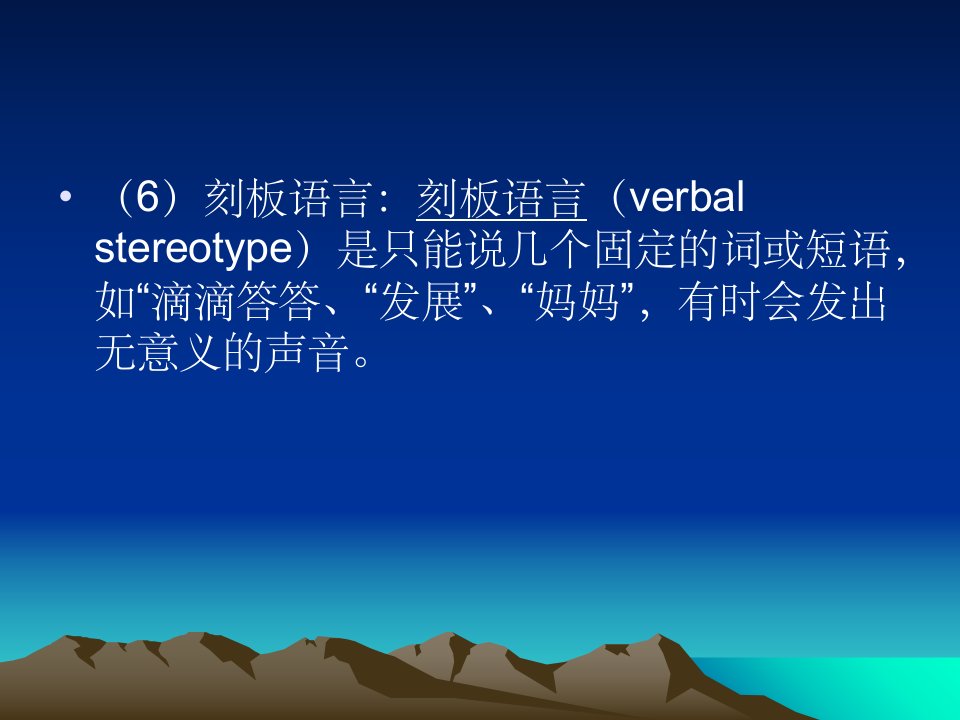 • （6）刻板语言：刻板语言（verbal stereotype）是只能说几个固定的词或短语，如“滴滴答答、“发展”、“妈妈”，有时会发出无意义的声音。